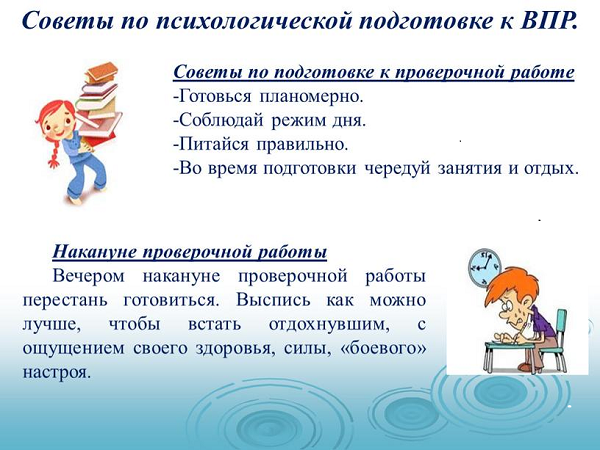 Советы по психологической подготовке к ВПР.

Советы по подготовке к проверочной работе
-Готовься планомерно.
-Соблюдай режим дня.
-Питайся правильно.
-Во время подготовки чередуй занятия и отдых.

Накануне проверочной работы
Вечером накануне проверочной работы перестань готовиться. Выспись как можно лучше, чтобы встать отдохнувшим, с ощущением своего здоровья, силы, «боевого» настроя.